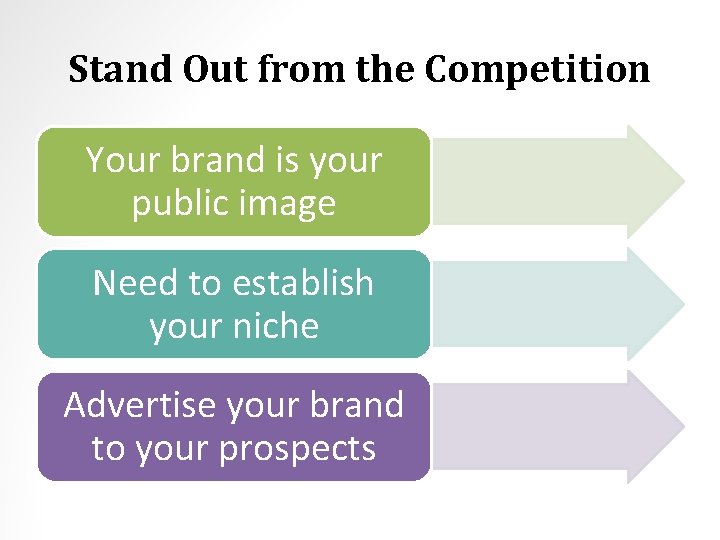 Stand Out from the Competition

Your brand is your public image

Need to establish your niche

Advertise your brand to your prospects